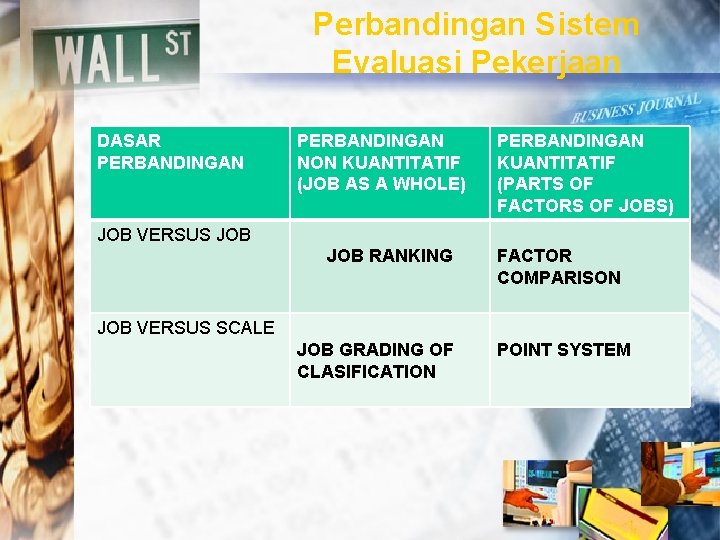 WALL ST

Perbandingan Sistem Evaluasi Pekerjaan

BUSINESS JOURNAL

| DASAR PERBANDINGAN | PERBANDINGAN NON KUANTITATIF (JOB AS A WHOLE) | PERBANDINGAN KUANTITATIF (PARTS OF FACTORS OF JOBS) |
|---|---|---|
| JOB VERSUS JOB | JOB RANKING | FACTOR COMPARISON |
| JOB VERSUS SCALE | JOB GRADING OF CLASIFICATION | POINT SYSTEM |